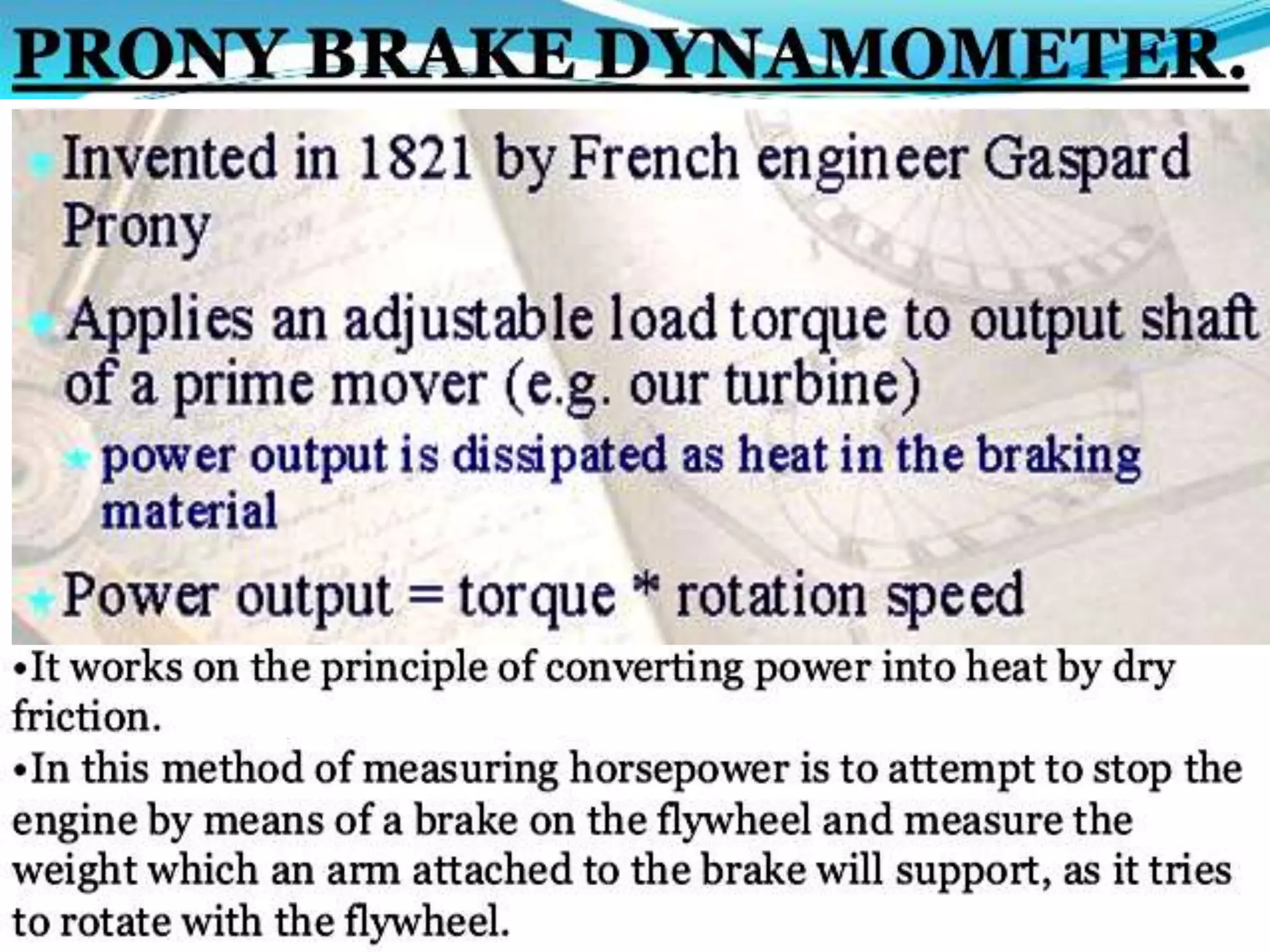 PRONY BRAKE DYNAMOMETER.

Invented in 1821 by French engineer Gaspard Prony

Applies an adjustable load torque to output shaft of a prime mover (e.g. our turbine)

power output is dissipated as heat in the braking material

Power output = torque * rotation speed

•It works on the principle of converting power into heat by dry friction.

•In this method of measuring horsepower is to attempt to stop the engine by means of a brake on the flywheel and measure the weight which an arm attached to the brake will support, as it tries to rotate with the flywheel.